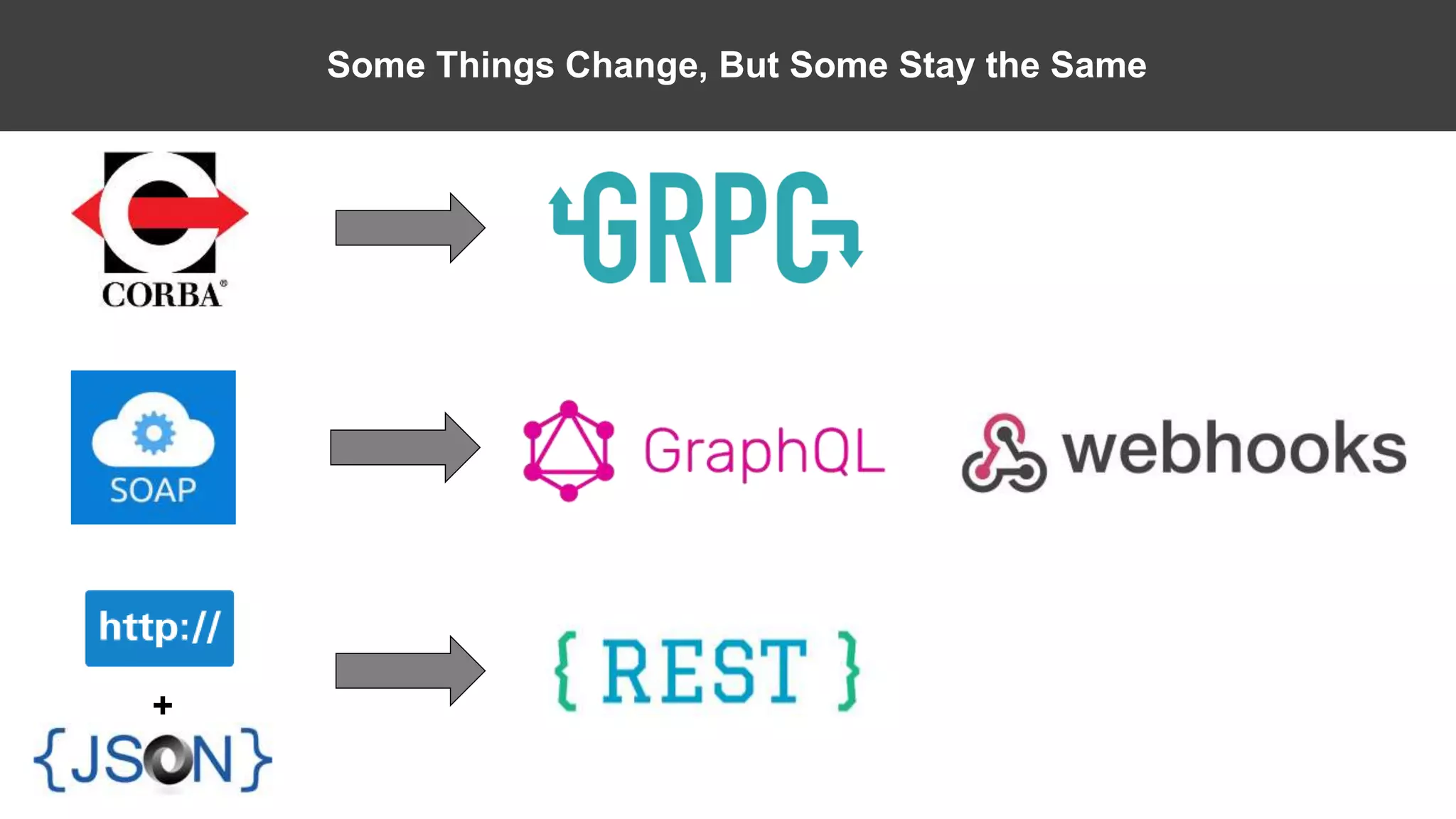 Some Things Change, But Some Stay the Same

CORBA®

GRPC

SOAP

GraphQL

webhooks

http://

+

{JSON}

{ REST }